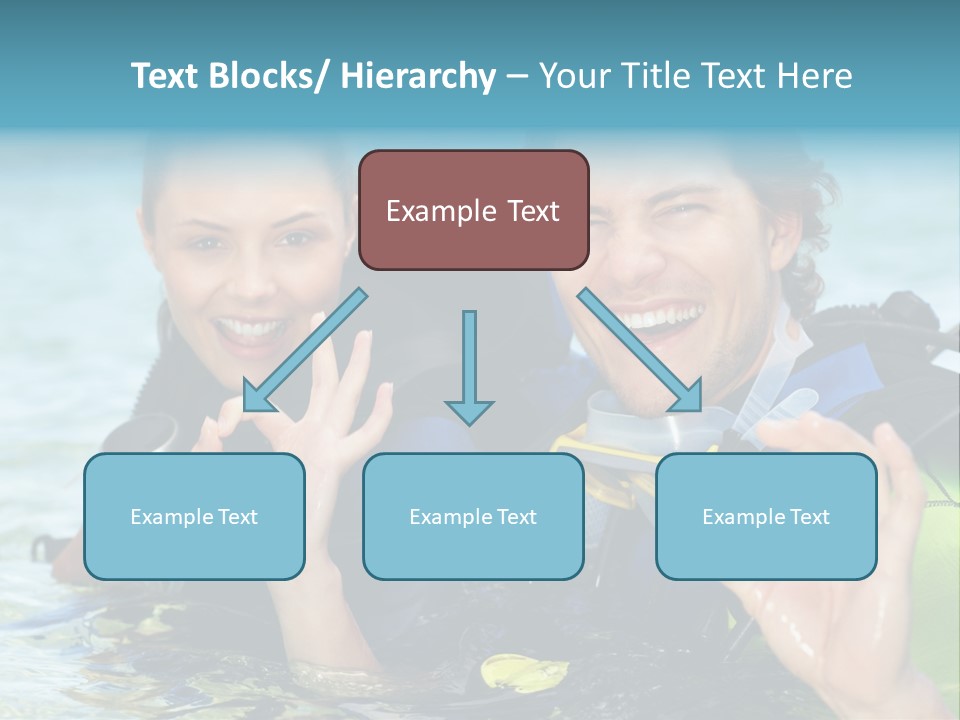 Text Blocks/ Hierarchy – Your Title Text Here

Example Text

Example Text

Example Text

Example Text